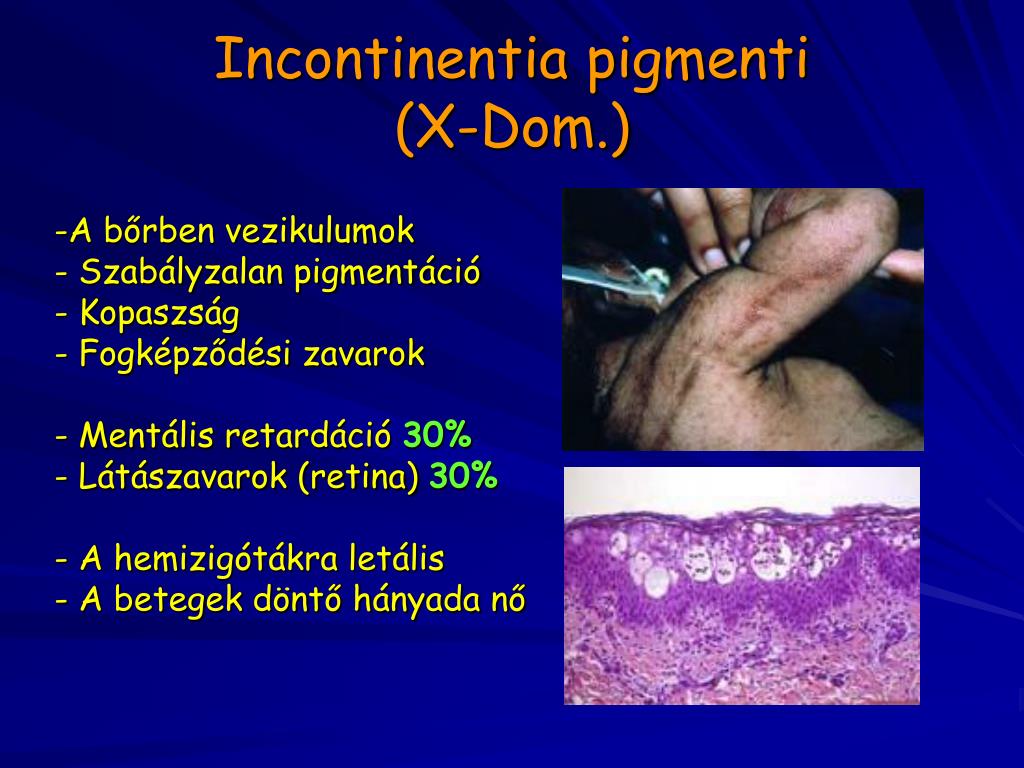 Incontinentia pigmenti
(X-Dom.)

-A bőrben vezikulumok
- Szabályzalan pigmentáció
- Kopaszság
- Fogképződési zavarok

- Mentális retardáció 30%
- Látászavarok (retina) 30%

- A hemizigótákra letális
- A betegek döntő hányada nő